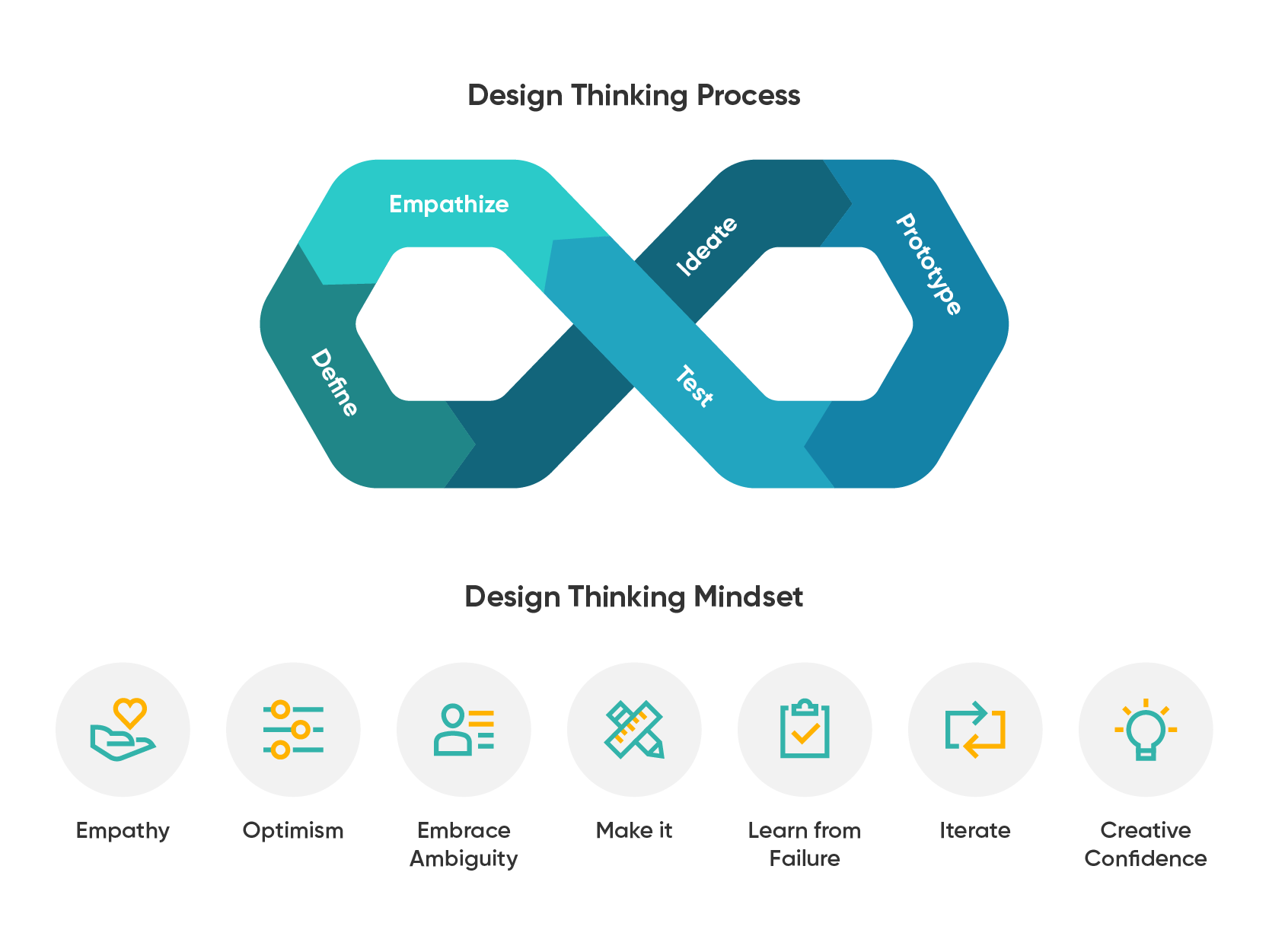 Design Thinking Process

Empathize

Define

Ideate

Prototype

Test

Design Thinking Mindset

Empathy

Optimism

Embrace Ambiguity

Make it

Learn from Failure

Iterate

Creative Confidence